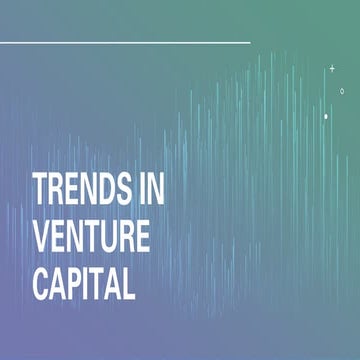 TRENDS IN VENTURE CAPITAL